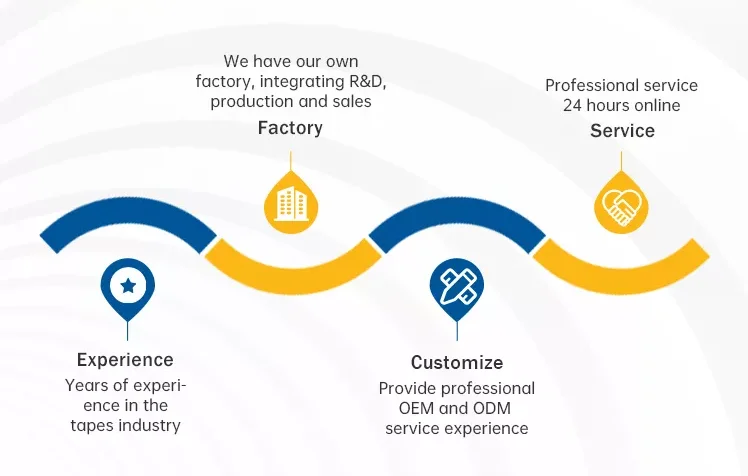 We have our own factory, integrating R&D, production and sales
Factory

Professional service 24 hours online
Service

Experience
Years of experience in the tapes industry

Customize
Provide professional OEM and ODM service experience